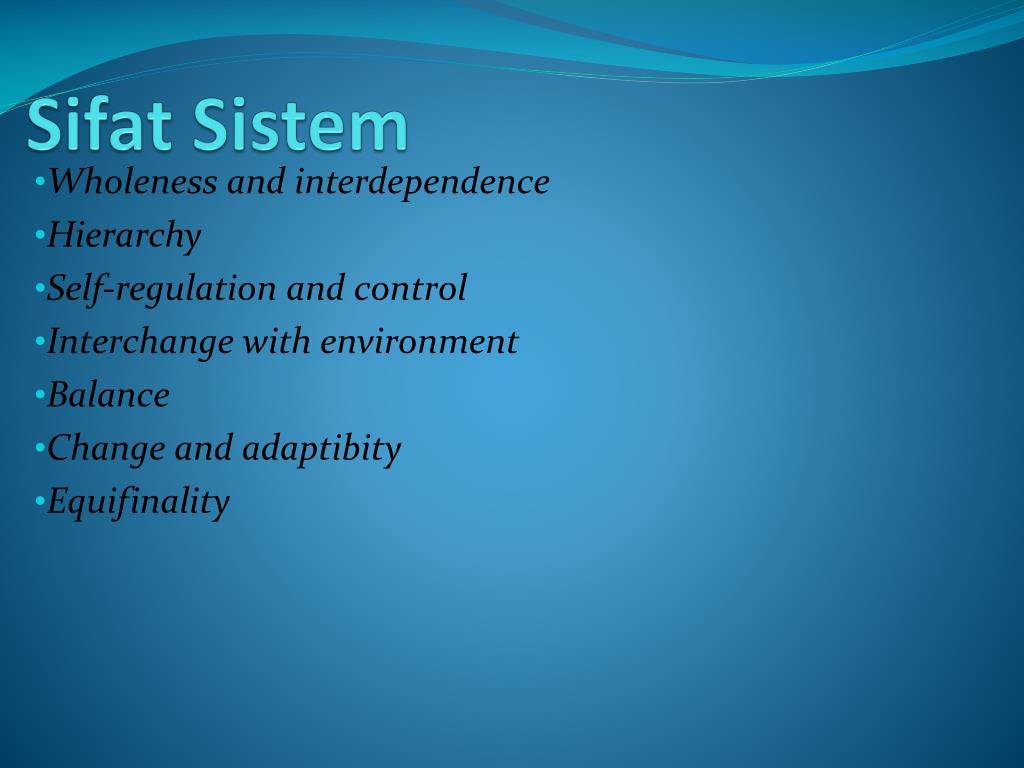 Sifat Sistem

•Wholeness and interdependence
•Hierarchy
•Self-regulation and control
•Interchange with environment
•Balance
•Change and adaptibity
•Equifinality